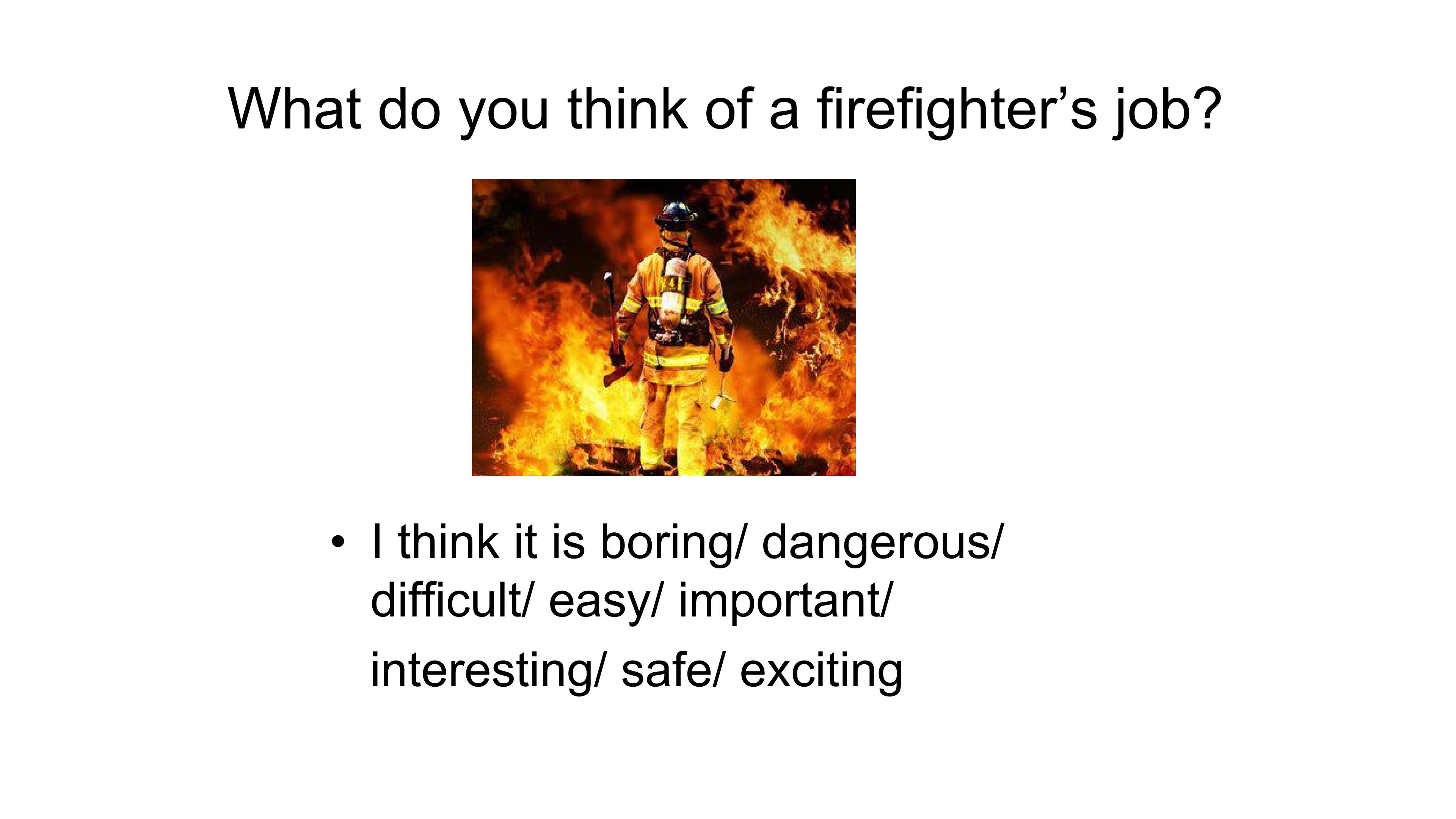 What do you think of a firefighter’s job?

41

• I think it is boring/ dangerous/ difficult/ easy/ important/ interesting/ safe/ exciting